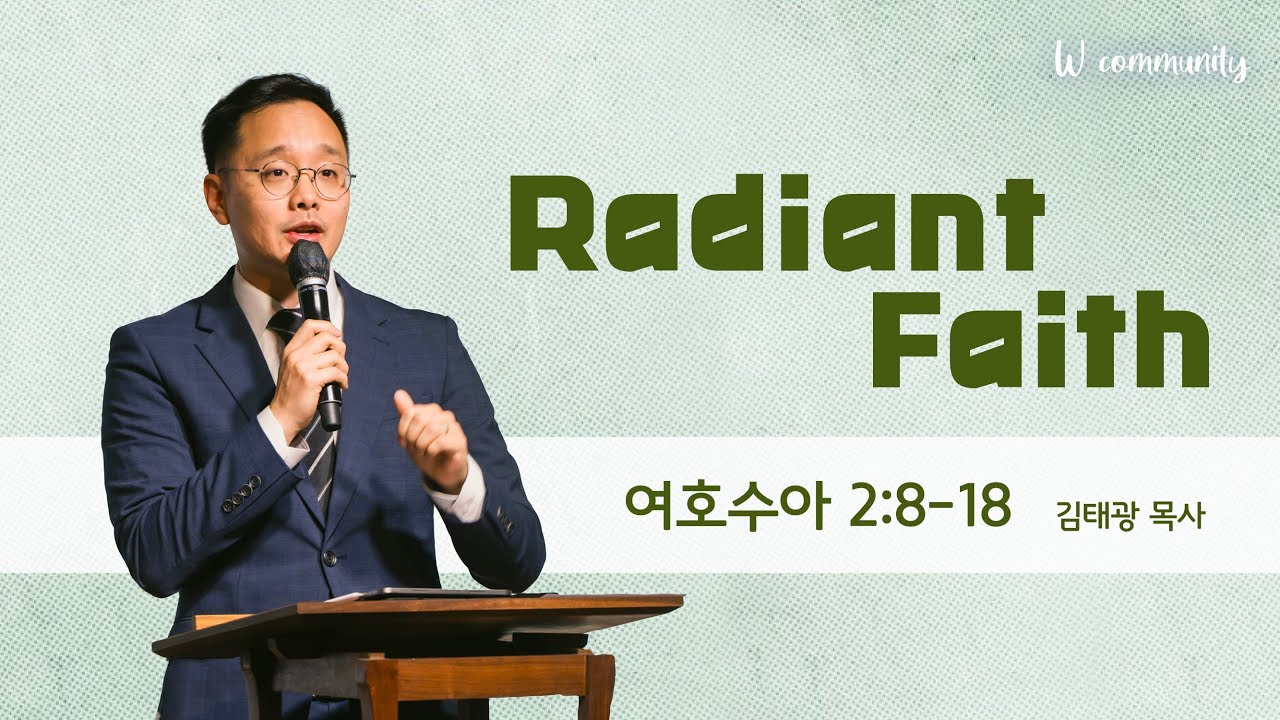 W community

Radiant Faith

여호수아 2:8-18 김태광 목사